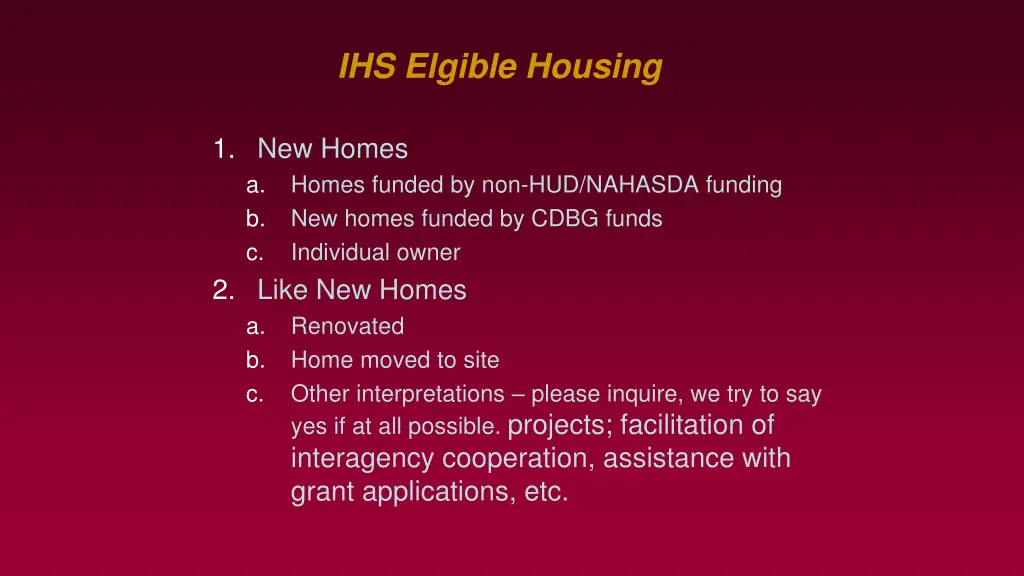 IHS Elgible Housing

1. New Homes
a. Homes funded by non-HUD/NAHASDA funding
b. New homes funded by CDBG funds
c. Individual owner
2. Like New Homes
a. Renovated
b. Home moved to site
c. Other interpretations – please inquire, we try to say yes if at all possible. projects; facilitation of interagency cooperation, assistance with grant applications, etc.